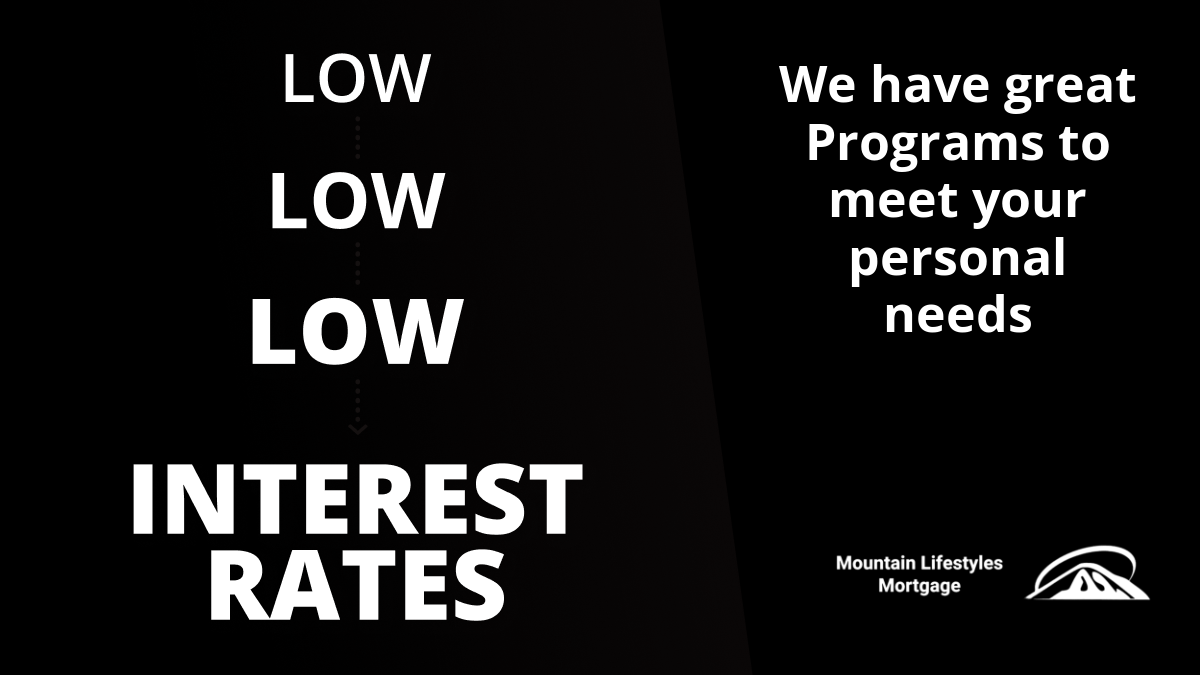 LOW
LOW
LOW
INTEREST RATES

We have great Programs to meet your personal needs

Mountain Lifestyles Mortgage